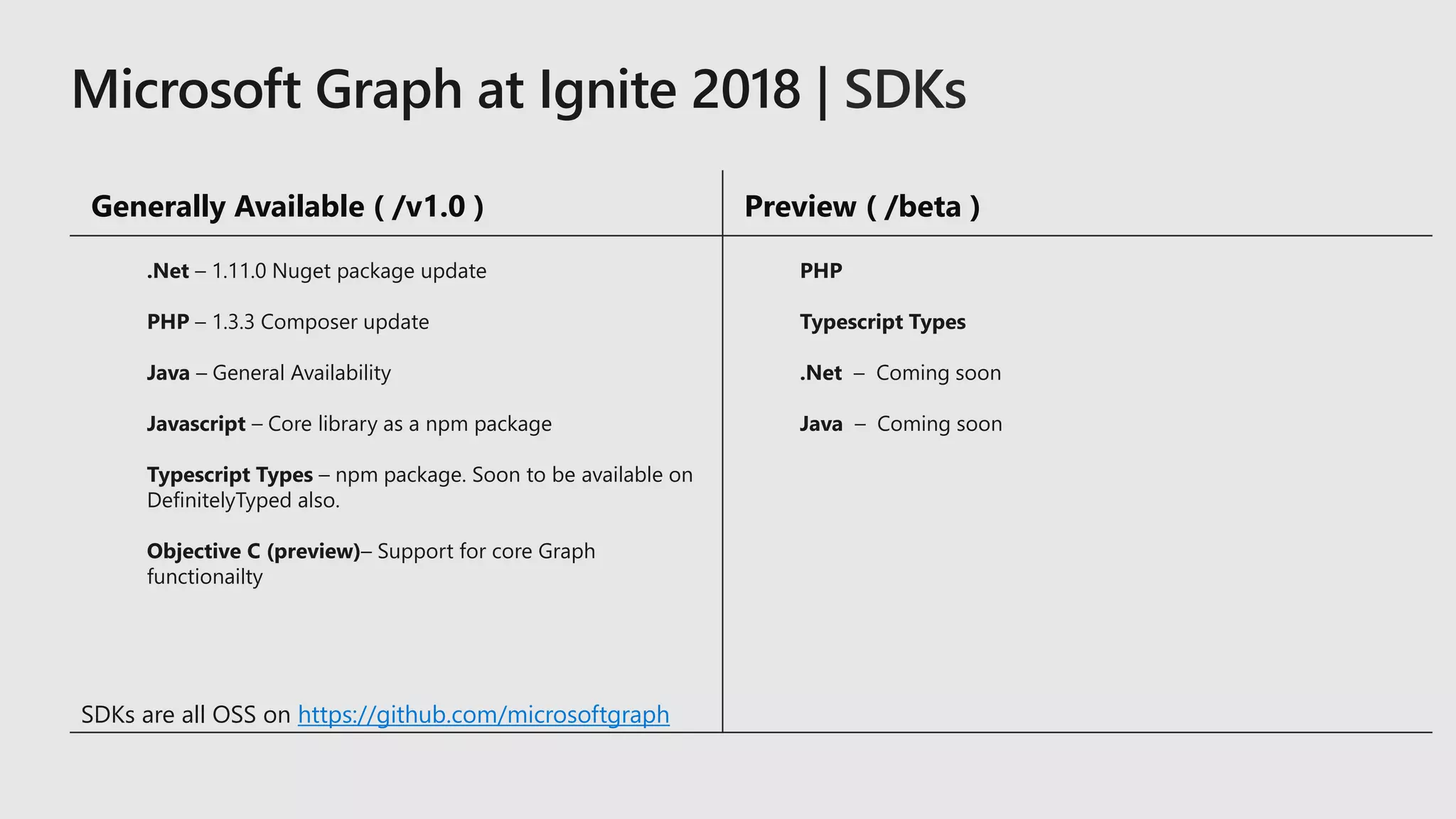 Microsoft Graph at Ignite 2018 | SDKs

Generally Available ( /v1.0 )

.Net – 1.11.0 Nuget package update

PHP – 1.3.3 Composer update

Java – General Availability

Javascript – Core library as a npm package

Typescript Types – npm package. Soon to be available on DefinitelyTyped also.

Objective C (preview)– Support for core Graph functionailty

SDKs are all OSS on https://github.com/microsoftgraph

Preview ( /beta )

PHP

Typescript Types

.Net – Coming soon

Java – Coming soon